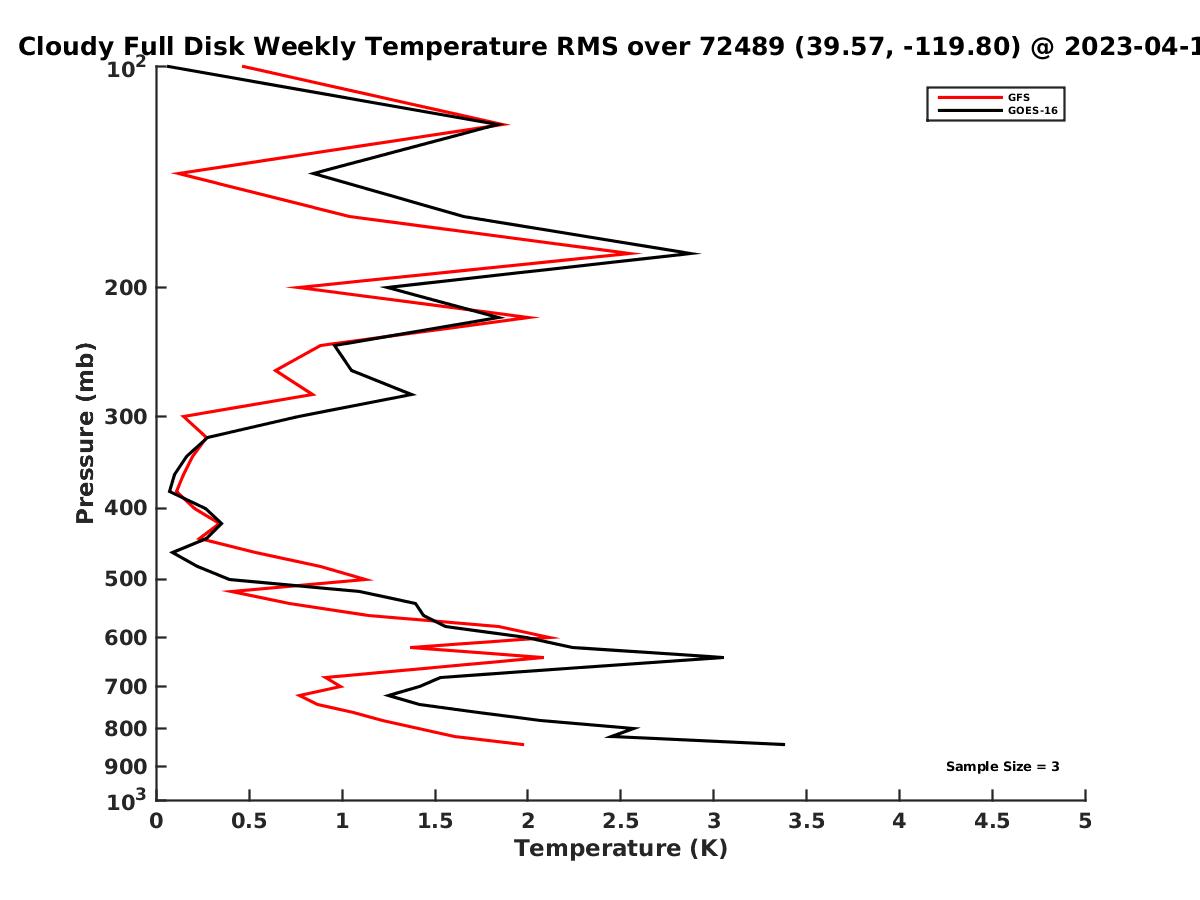 Cloudy Full Disk Weekly Temperature RMS over 72489 (39.57, -119.80) @ 2023-04-1

GFS
GOES-16

Pressure (mb)

$10^2$
200
300
400
500
600
700
800
900
$10^3$

Sample Size = 3

0
0.5
1
1.5
2
2.5
3
3.5
4
4.5
5

Temperature (K)